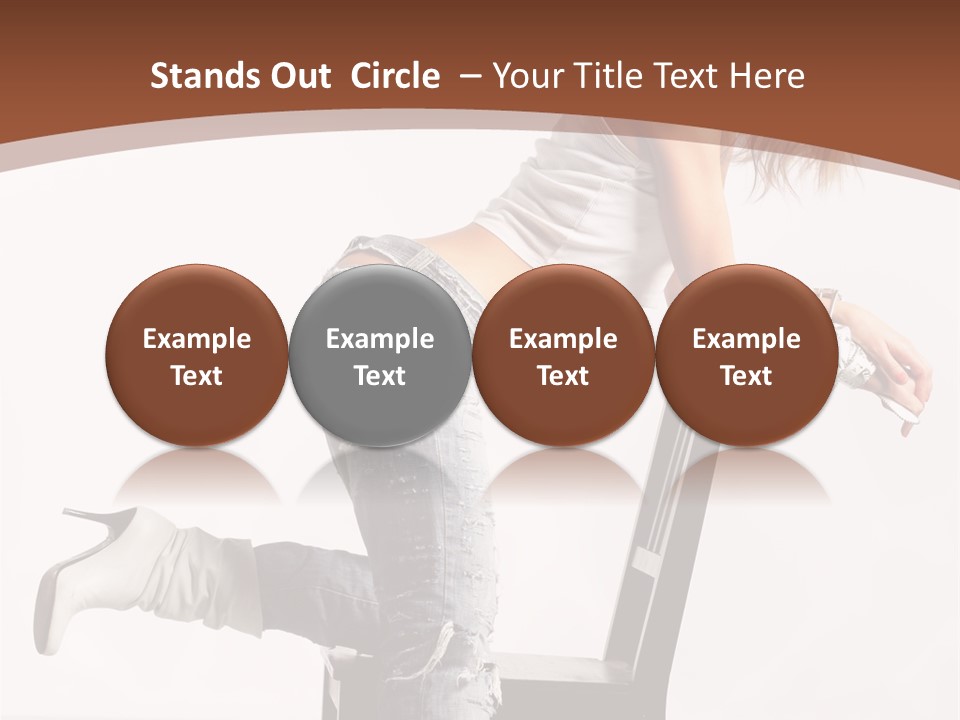 Stands Out Circle – Your Title Text Here

Example Text

Example Text

Example Text

Example Text